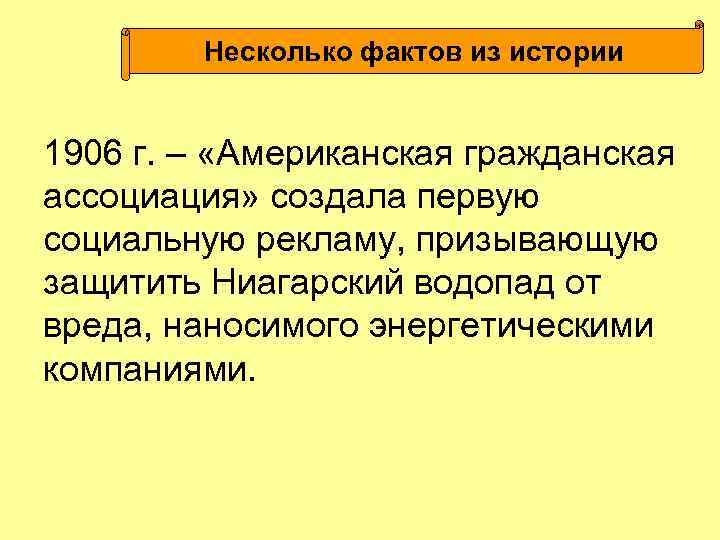 Несколько фактов из истории

1906 г. – «Американская гражданская ассоциация» создала первую социальную рекламу, призывающую защитить Ниагарский водопад от вреда, наносимого энергетическими компаниями.